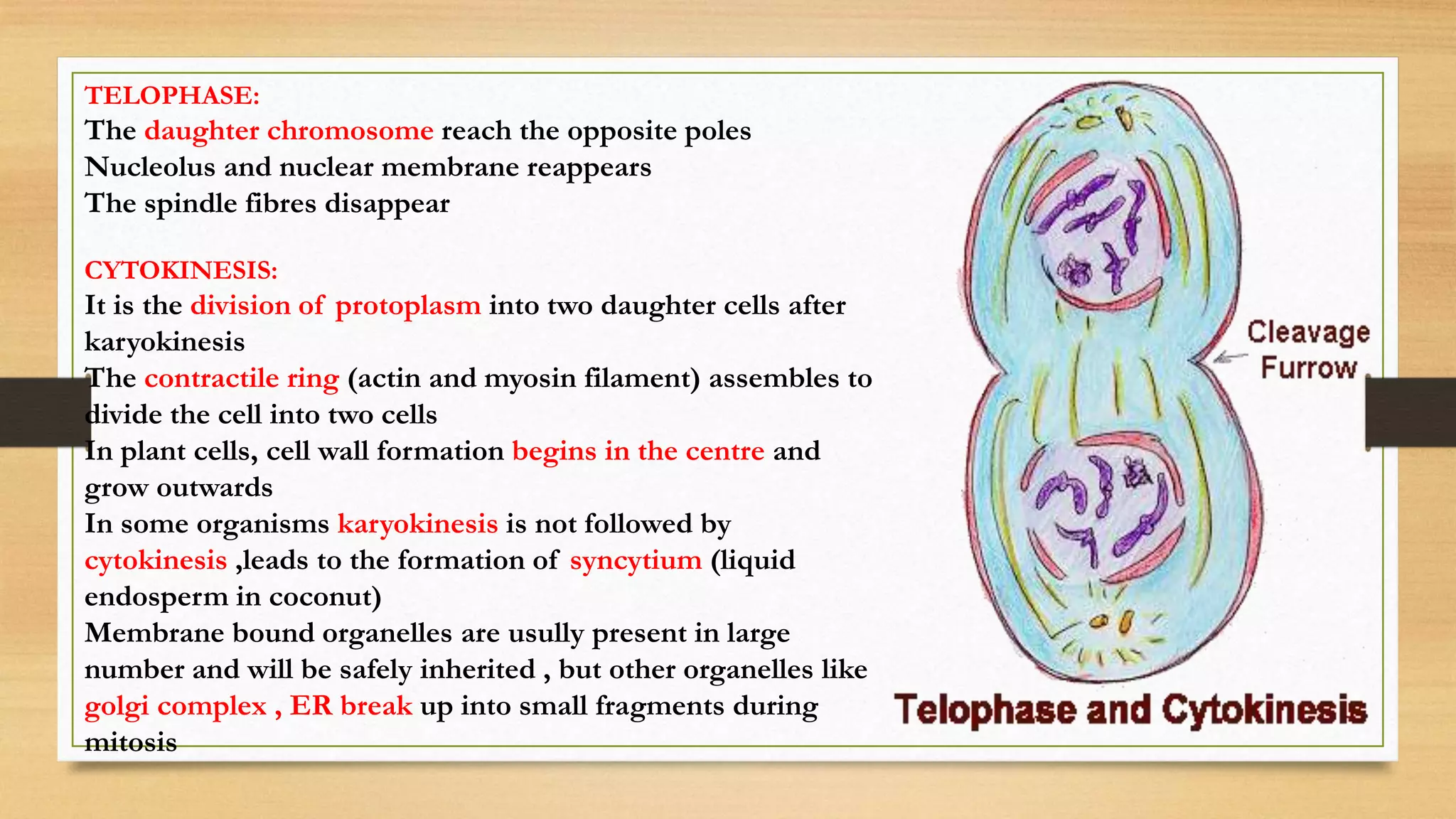 TELOPHASE:
The daughter chromosome reach the opposite poles
Nucleolus and nuclear membrane reappears
The spindle fibres disappear

CYTOKINESIS:
It is the division of protoplasm into two daughter cells after karyokinesis
The contractile ring (actin and myosin filament) assembles to divide the cell into two cells
In plant cells, cell wall formation begins in the centre and grow outwards
In some organisms karyokinesis is not followed by cytokinesis ,leads to the formation of syncytium (liquid endosperm in coconut)
Membrane bound organelles are usully present in large number and will be safely inherited , but other organelles like golgi complex , ER break up into small fragments during mitosis

Cleavage Furrow

Telophase and Cytokinesis